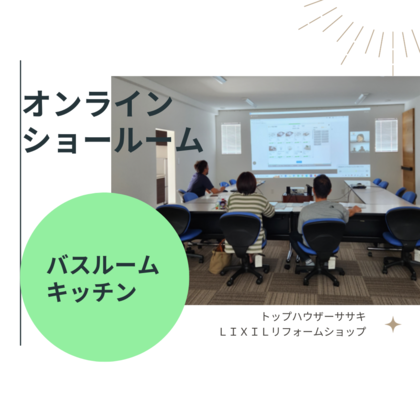 オンライン
ショールーム

バスルーム
キッチン

トップハウザーササキ
ＬＩＸＩＬリフォームショップ